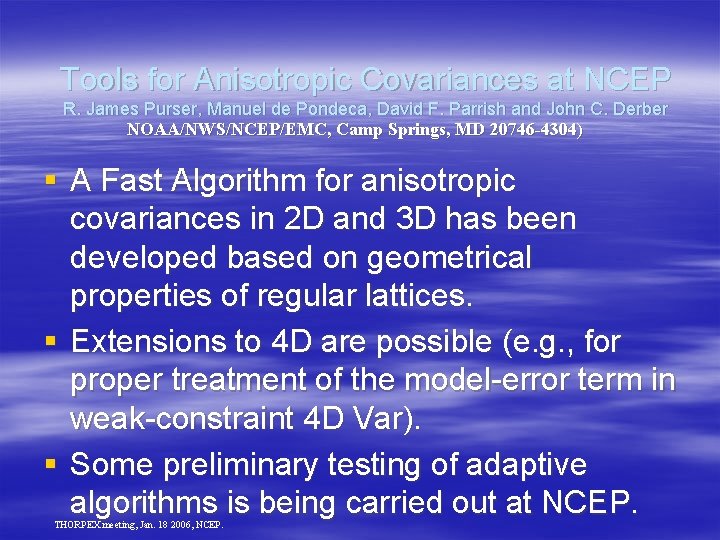 Tools for Anisotropic Covariances at NCEP
R. James Purser, Manuel de Pondeca, David F. Parrish and John C. Derber
NOAA/NWS/NCEP/EMC, Camp Springs, MD 20746-4304)

▪ A Fast Algorithm for anisotropic covariances in 2D and 3D has been developed based on geometrical properties of regular lattices.

▪ Extensions to 4D are possible (e.g., for proper treatment of the model-error term in weak-constraint 4D Var).

▪ Some preliminary testing of adaptive algorithms is being carried out at NCEP.

THORPEX meeting, Jan. 18 2006, NCEP.